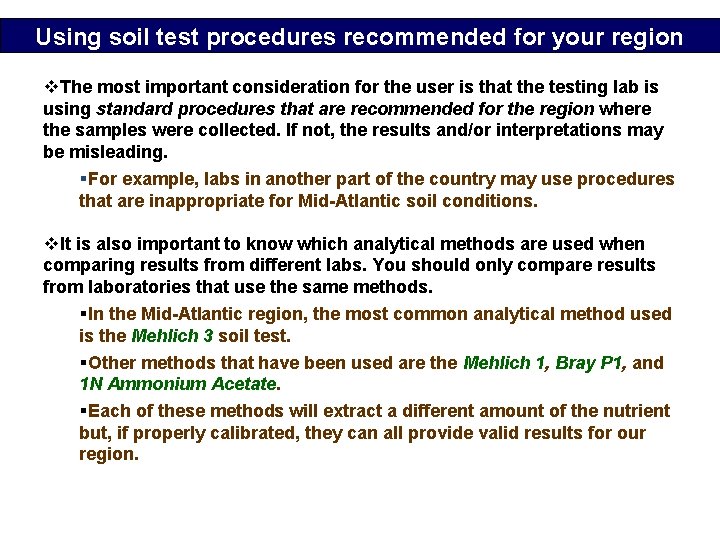 Using soil test procedures recommended for your region

❖The most important consideration for the user is that the testing lab is using standard procedures that are recommended for the region where the samples were collected. If not, the results and/or interpretations may be misleading.

▪For example, labs in another part of the country may use procedures that are inappropriate for Mid-Atlantic soil conditions.

❖It is also important to know which analytical methods are used when comparing results from different labs. You should only compare results from laboratories that use the same methods.

▪In the Mid-Atlantic region, the most common analytical method used is the Mehlich 3 soil test.

▪Other methods that have been used are the Mehlich 1, Bray P1, and 1N Ammonium Acetate.

▪Each of these methods will extract a different amount of the nutrient but, if properly calibrated, they can all provide valid results for our region.